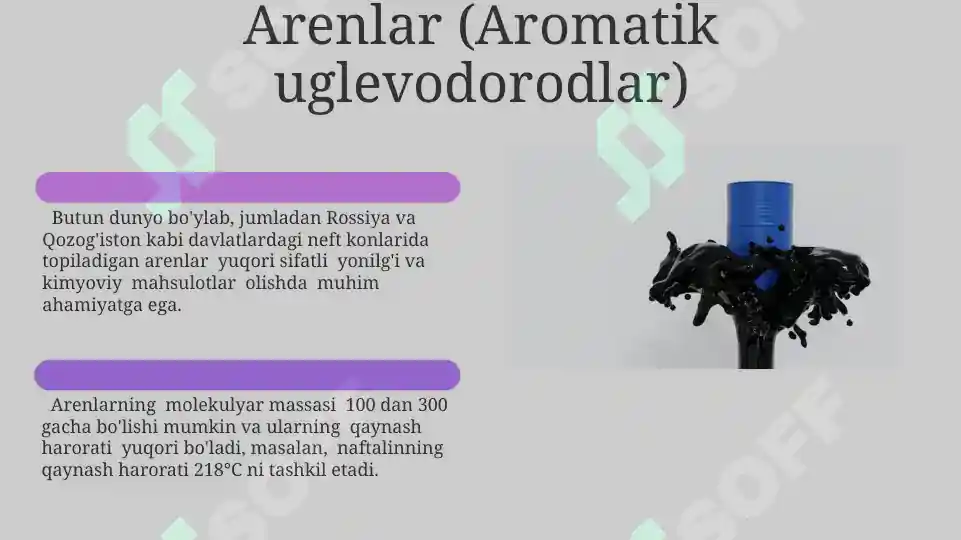 Arenlar (Aromatik uglevodorodlar)

Butun dunyo bo'ylab, jumladan Rossiya va Qozog'iston kabi davlatlardagi neft konlarida topiladigan arenlar yuqori sifatli yonilg'i va kimyoviy mahsulotlar olishda muhim ahamiyatga ega.

Arenlarning molekulyar massasi 100 dan 300 gacha bo'lishi mumkin va ularning qaynash harorati yuqori bo'ladi, masalan, naftalinning qaynash harorati 218°C ni tashkil etadi.

SOFF
SOFF
SOFF